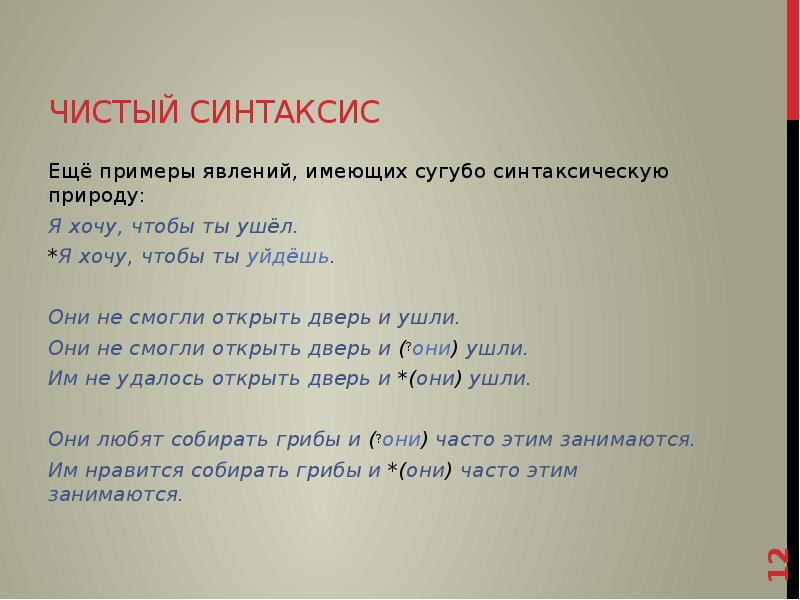 ЧИСТЫЙ СИНТАКСИС

Ещё примеры явлений, имеющих сугубо синтаксическую природу:

Я хочу, чтобы ты ушёл.

*Я хочу, чтобы ты уйдёшь.

Они не смогли открыть дверь и ушли.

Они не смогли открыть дверь и (?они) ушли.

Им не удалось открыть дверь и *(они) ушли.

Они любят собирать грибы и (?они) часто этим занимаются.

Им нравится собирать грибы и *(они) часто этим занимаются.

12